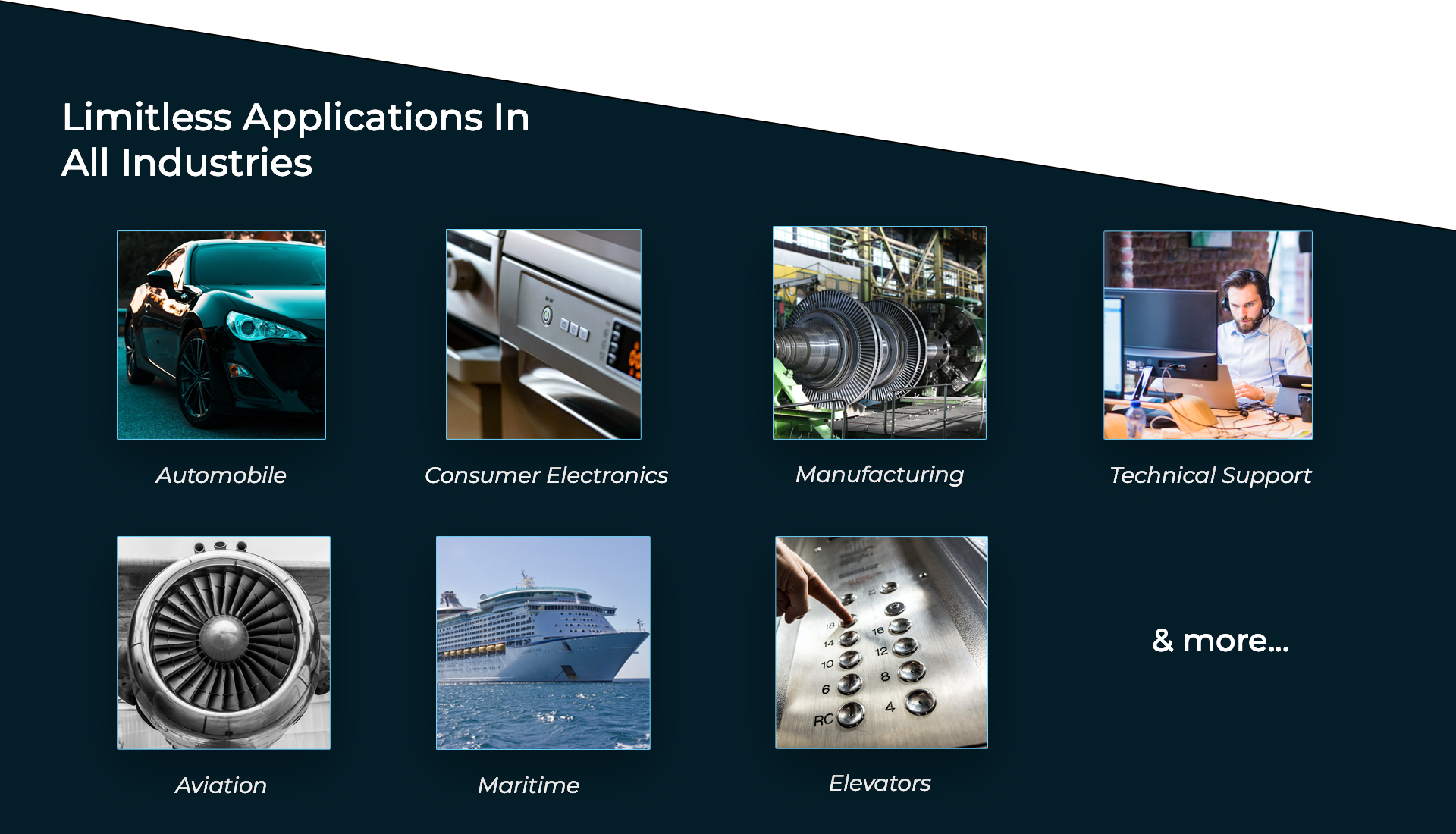 Limitless Applications In All Industries

Automobile

Consumer Electronics

Manufacturing

Technical Support

Aviation

Maritime

18 16 14 12 10 8 6 4 RC

Elevators

& more...